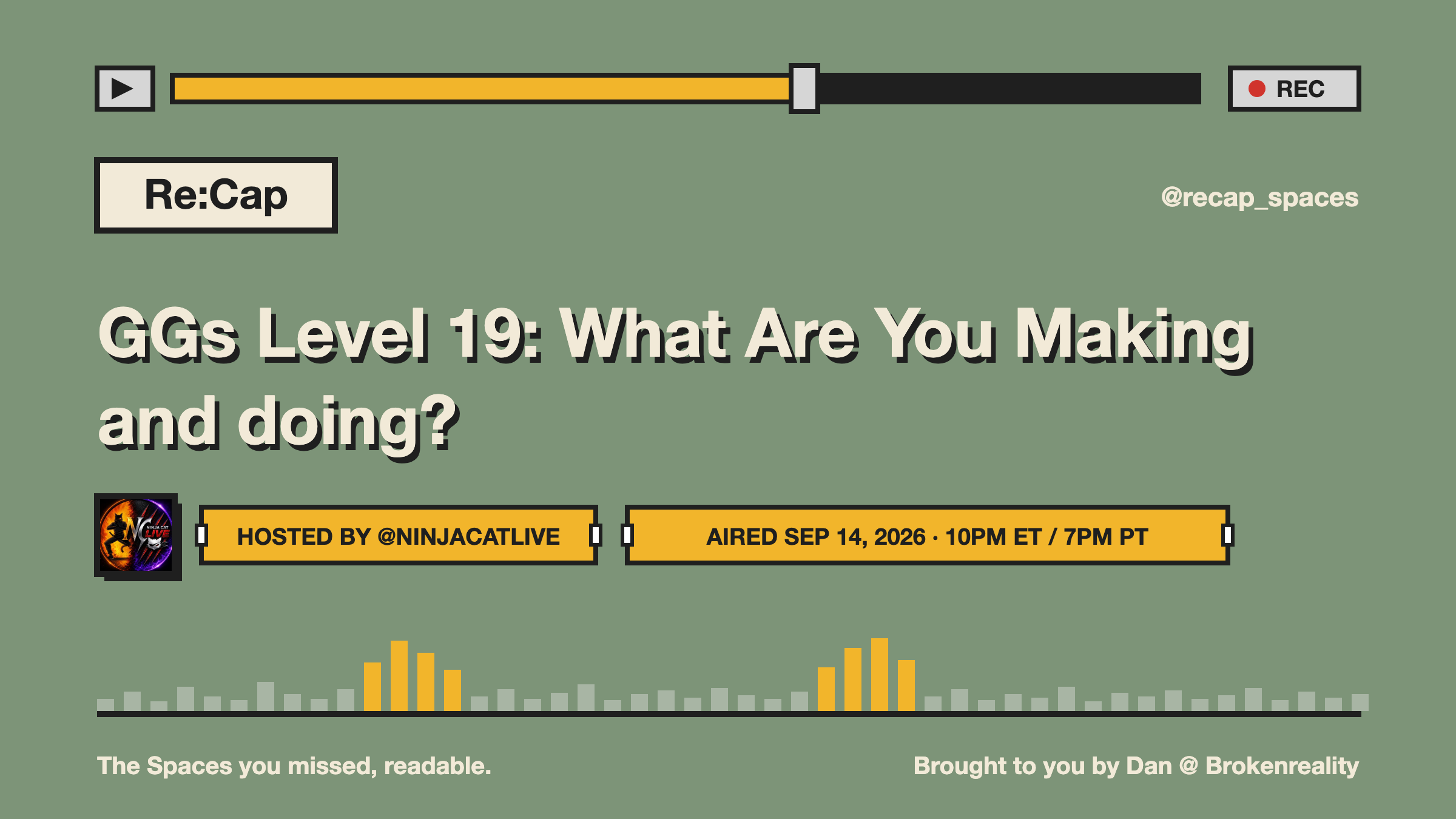 REC

Re:Cap

@recap_spaces

GGs Level 19: What Are You Making and doing?

NINJA CAT LIVE

HOSTED BY @NINJACATLIVE

AIRED SEP 14, 2026 · 10PM ET / 7PM PT

The Spaces you missed, readable.

Brought to you by Dan @ Brokenreality